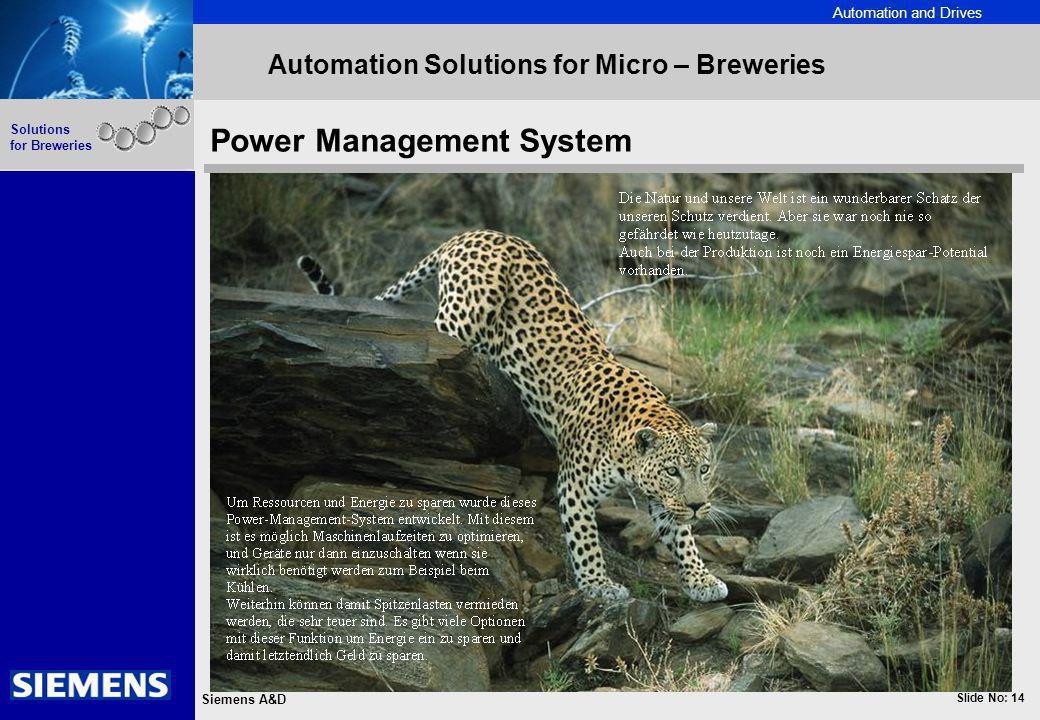 Automation and Drives

Automation Solutions for Micro – Breweries

Solutions for Breweries

Power Management System

Die Natur und unsere Welt ist ein wunderbarer Schatz der unseren Schutz verdient. Aber sie war noch nie so gefährdet wie heutzutage.
Auch bei der Produktion ist noch ein Energiespar-Potential vorhanden.

Um Ressourcen und Energie zu sparen wurde dieses Power-Management-System entwickelt. Mit diesem ist es möglich Maschinenlaufzeiten zu optimieren, und Geräte nur dann einzuschalten wenn sie wirklich benötigt werden zum Beispiel beim Kühlen.
Weiterhin können damit Spitzenlasten vermieden werden, die sehr teuer sind. Es gibt viele Optionen mit dieser Funktion um Energie ein zu sparen und damit letztendlich Geld zu sparen.

SIEMENS

Siemens A&D

Slide No: 14